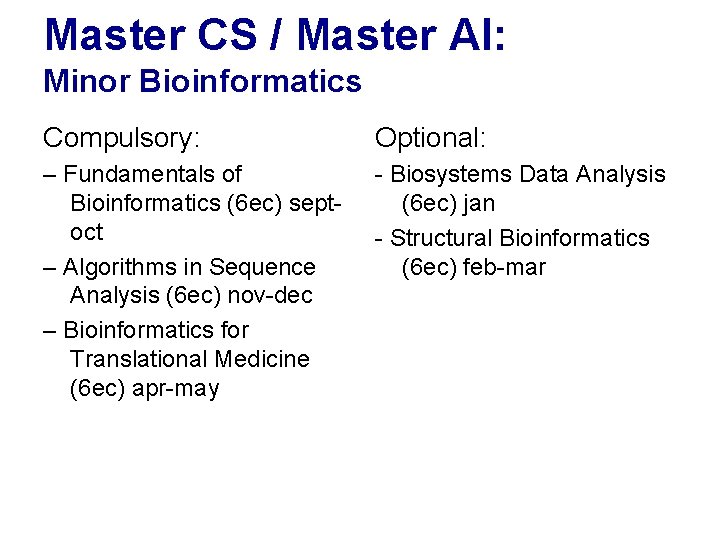 Master CS / Master AI:
Minor Bioinformatics

Compulsory:

– Fundamentals of Bioinformatics (6ec) sept-oct

– Algorithms in Sequence Analysis (6ec) nov-dec

– Bioinformatics for Translational Medicine (6ec) apr-may

Optional:

- Biosystems Data Analysis (6ec) jan

- Structural Bioinformatics (6ec) feb-mar